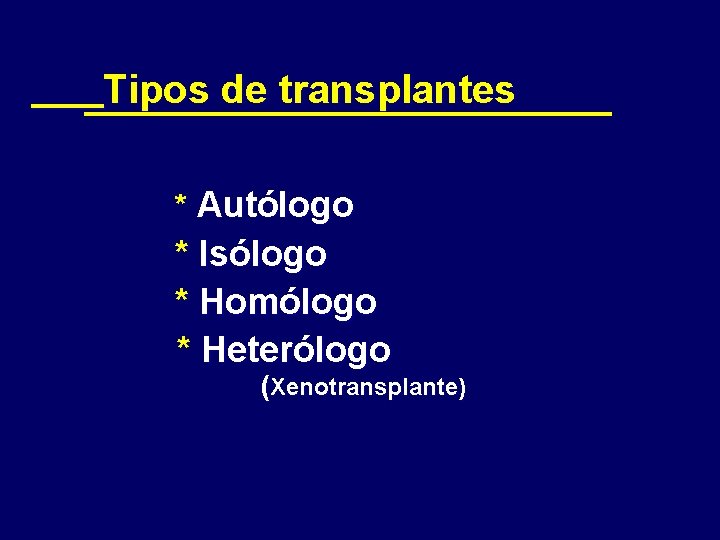 Tipos de transplantes

* Autólogo
* Isólogo
* Homólogo
* Heterólogo
(Xenotransplante)